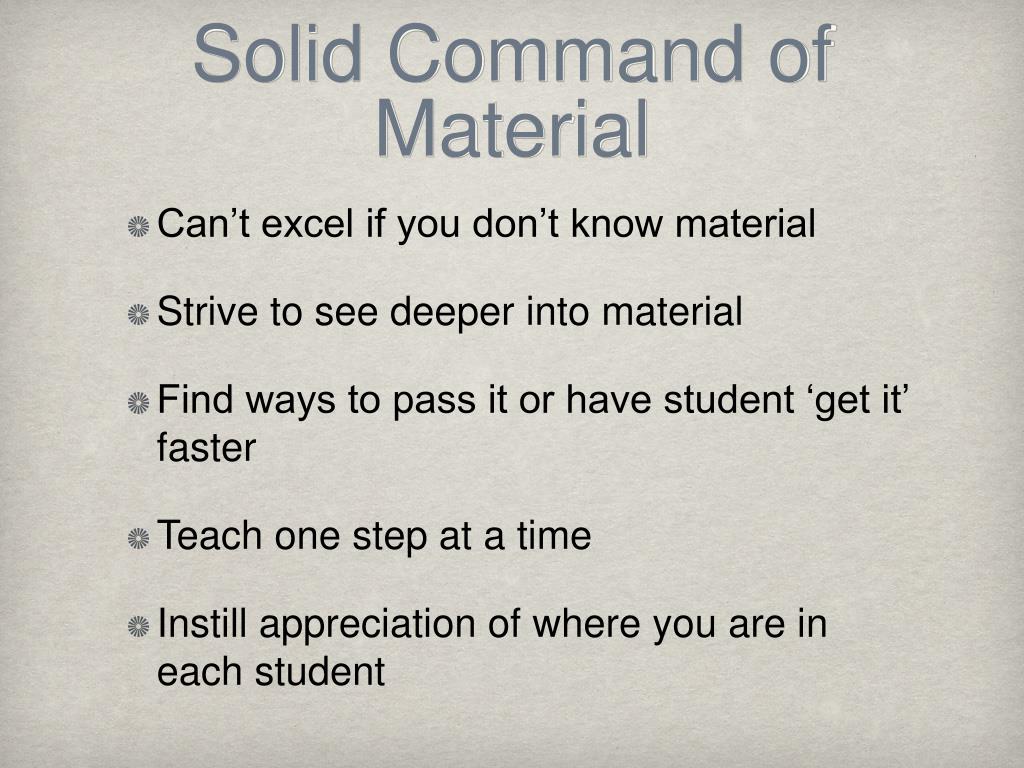 Solid Command of Material

Can’t excel if you don’t know material

Strive to see deeper into material

Find ways to pass it or have student ‘get it’ faster

Teach one step at a time

Instill appreciation of where you are in each student